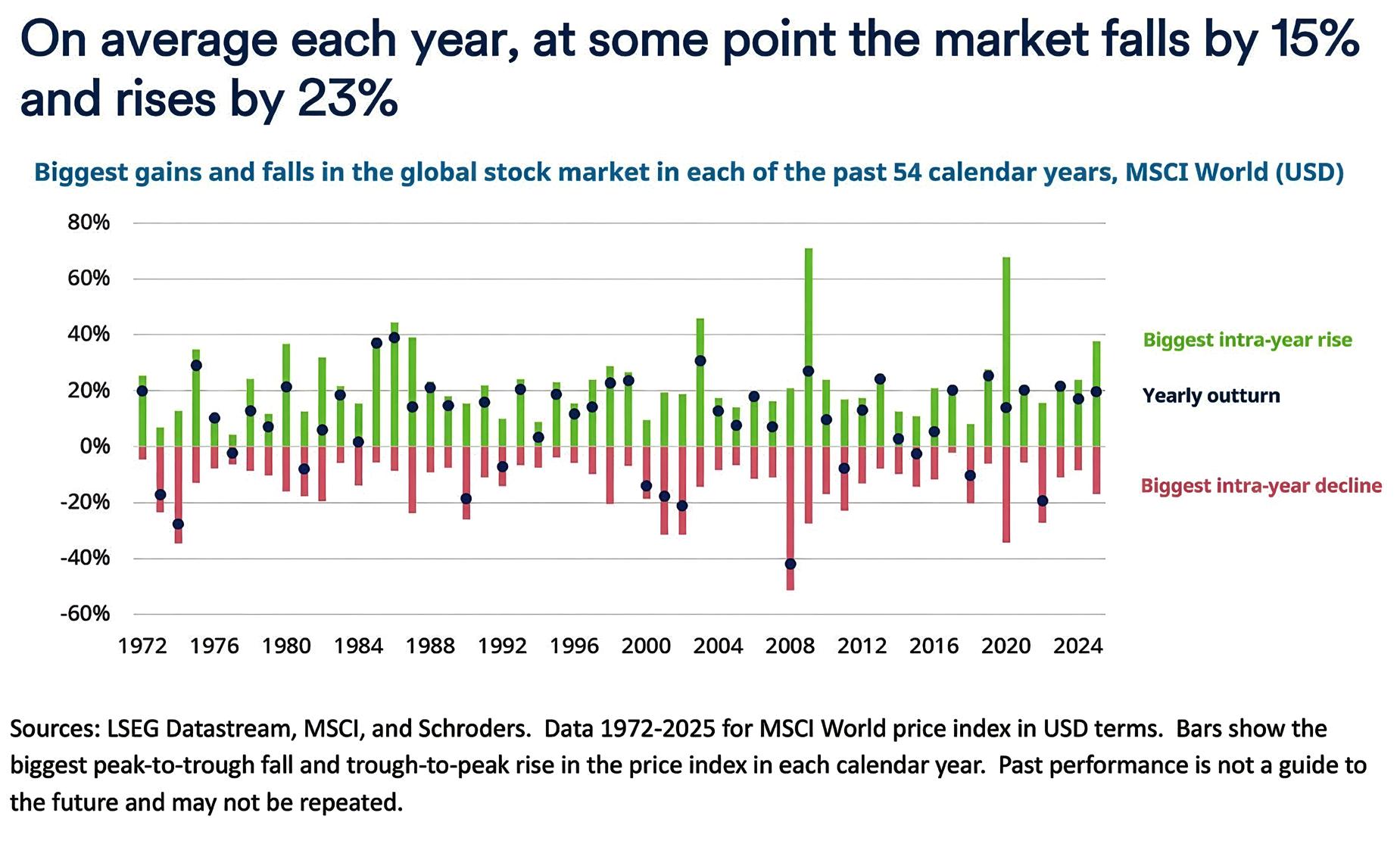 On average each year, at some point the market falls by 15% and rises by 23%

Biggest gains and falls in the global stock market in each of the past 54 calendar years, MSCI World (USD)

80%
60%
40%
20%
0%
-20%
-40%
-60%

1972 1976 1980 1984 1988 1992 1996 2000 2004 2008 2012 2016 2020 2024

Biggest intra-year rise
Yearly outturn
Biggest intra-year decline

Sources: LSEG Datastream, MSCI, and Schroders. Data 1972-2025 for MSCI World price index in USD terms. Bars show the biggest peak-to-trough fall and trough-to-peak rise in the price index in each calendar year. Past performance is not a guide to the future and may not be repeated.